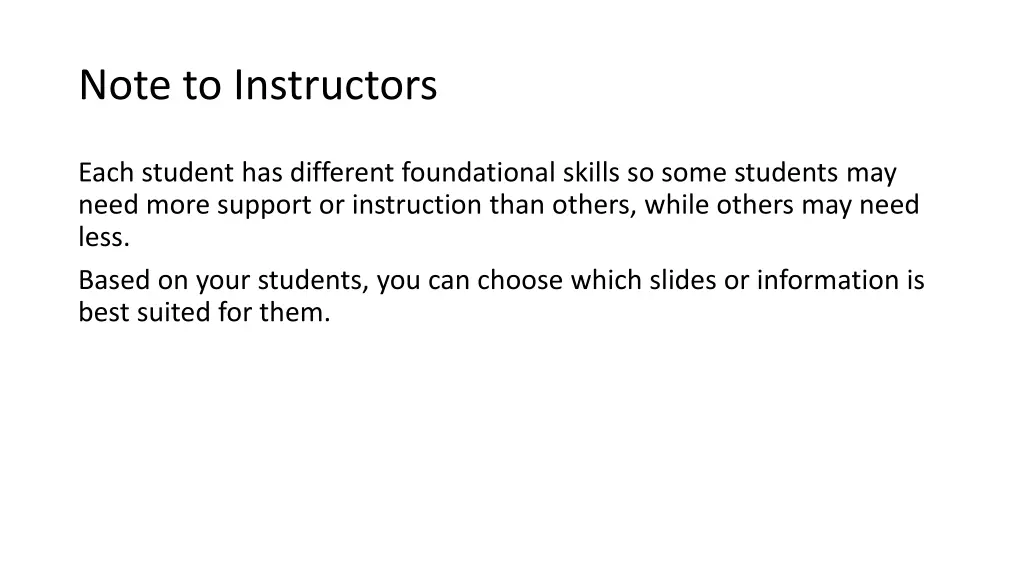 Note to Instructors

Each student has different foundational skills so some students may need more support or instruction than others, while others may need less.

Based on your students, you can choose which slides or information is best suited for them.